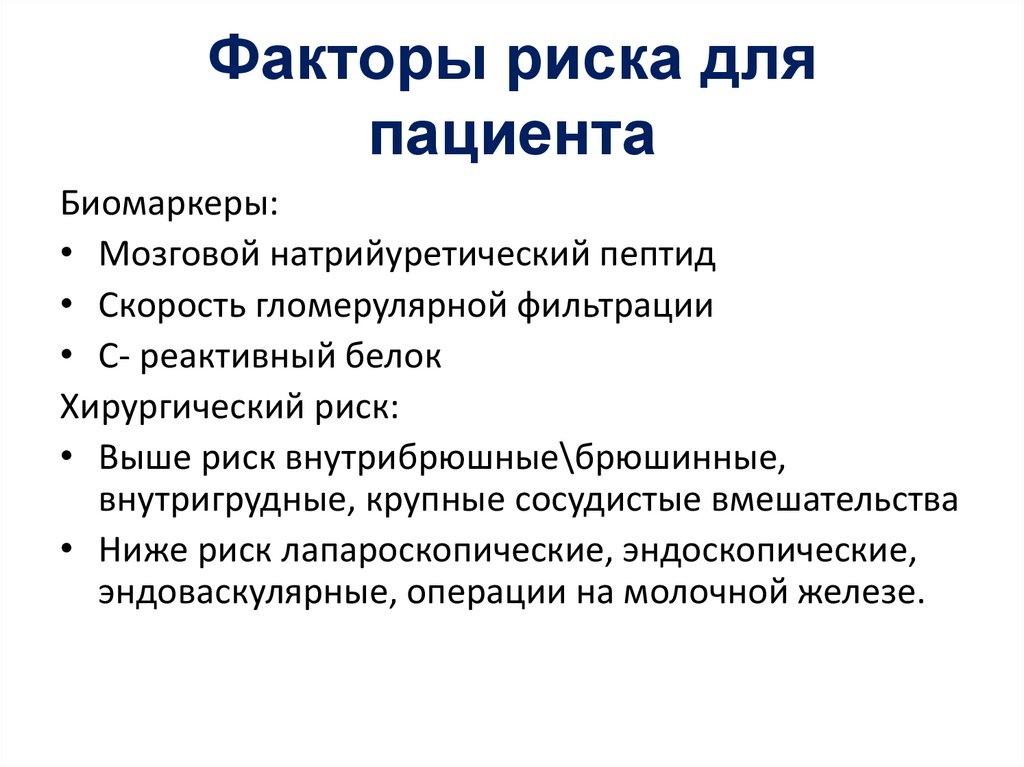 Факторы риска для пациента

Биомаркеры:
• Мозговой натрийуретический пептид
• Скорость гломерулярной фильтрации
• С- реактивный белок
Хирургический риск:
• Выше риск внутрибрюшные\брюшинные, внутригрудные, крупные сосудистые вмешательства
• Ниже риск лапароскопические, эндоскопические, эндоваскулярные, операции на молочной железе.